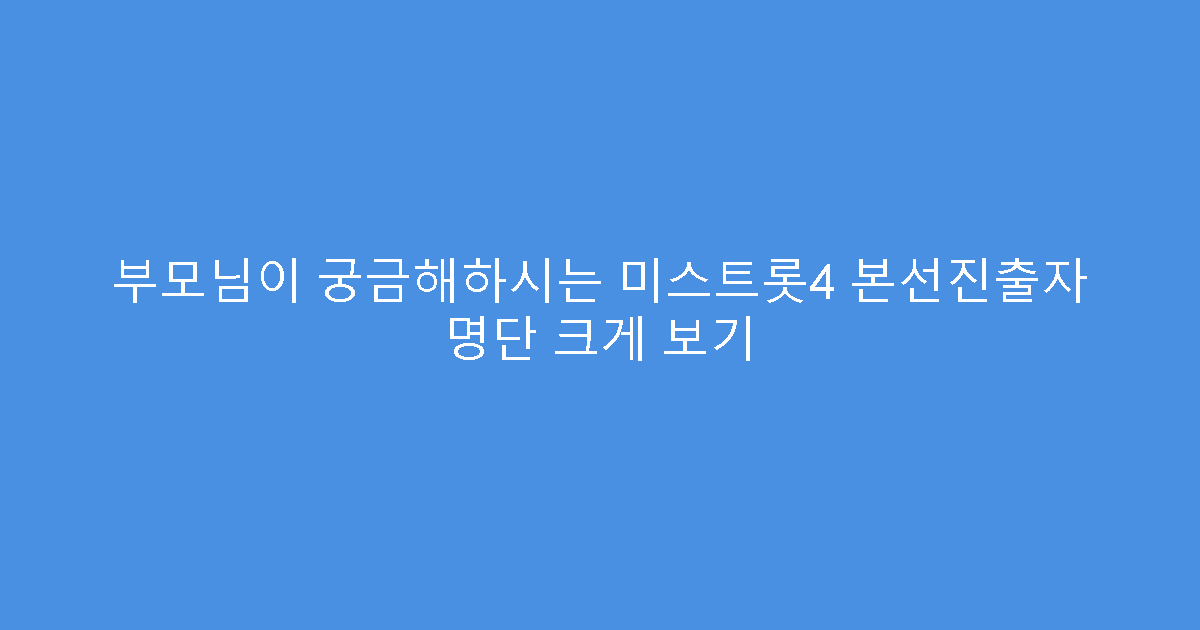 부모님이 궁금해하시는 미스트롯4 본선진출자 명단 크게 보기